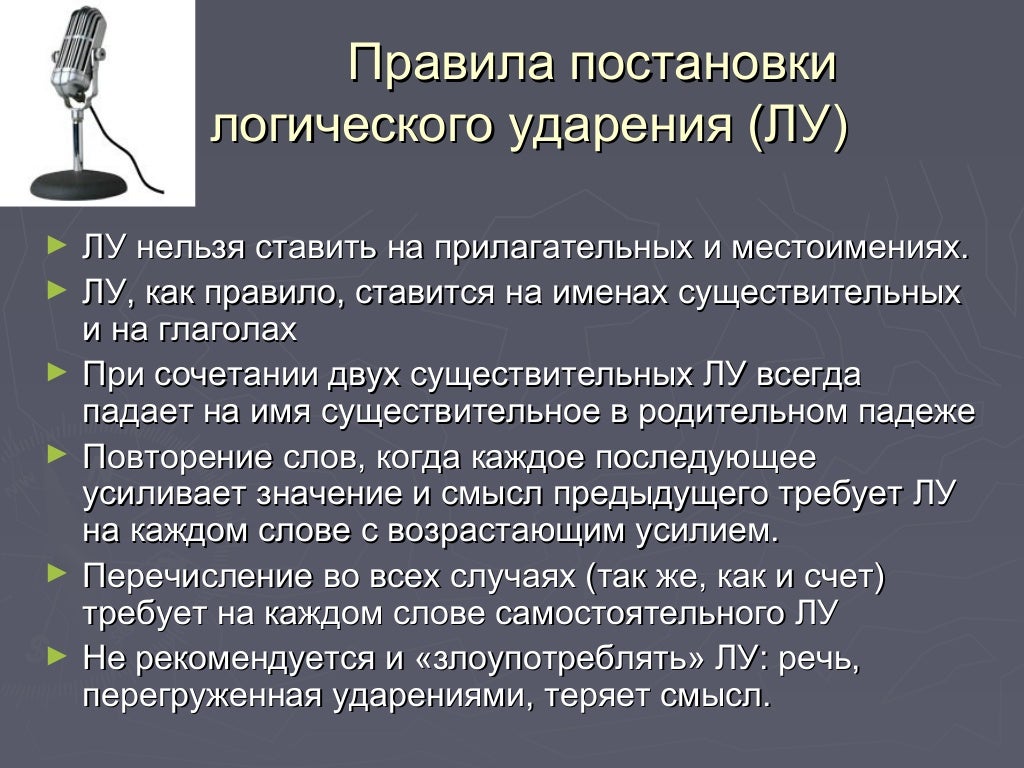 Правила постановки логического ударения (ЛУ)

► ЛУ нельзя ставить на прилагательных и местоимениях.
► ЛУ, как правило, ставится на именах существительных и на глаголах
► При сочетании двух существительных ЛУ всегда падает на имя существительное в родительном падеже
► Повторение слов, когда каждое последующее усиливает значение и смысл предыдущего требует ЛУ на каждом слове с возрастающим усилием.
► Перечисление во всех случаях (так же, как и счет) требует на каждом слове самостоятельного ЛУ
► Не рекомендуется и «злоупотреблять» ЛУ: речь, перегруженная ударениями, теряет смысл.